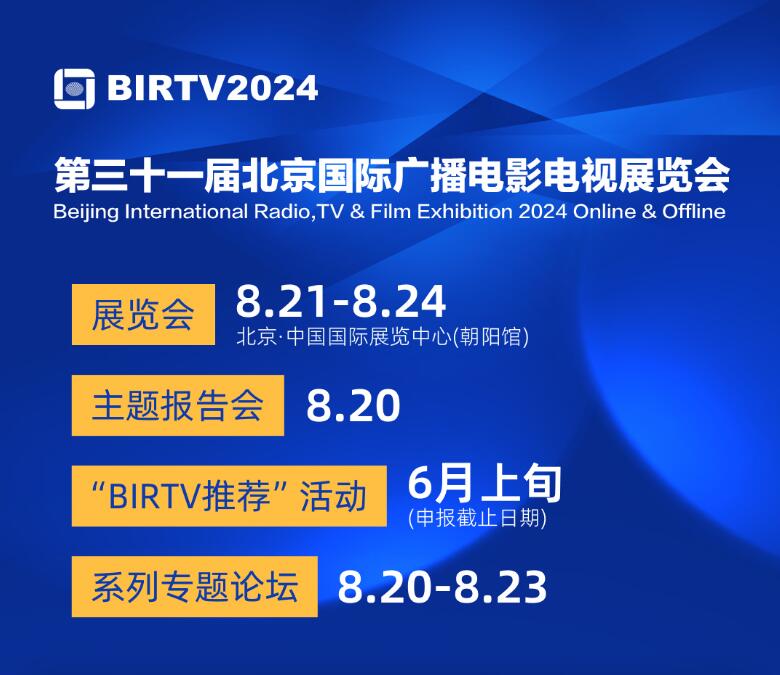 BIRTV2024

第三十一届北京国际广播电影电视展览会
Beijing International Radio,TV & Film Exhibition 2024 Online & Offline

展览会 8.21-8.24
北京·中国国际展览中心(朝阳馆)

主题报告会 8.20

“BIRTV推荐”活动 6月上旬
(申报截止日期)

系列专题论坛 8.20-8.23